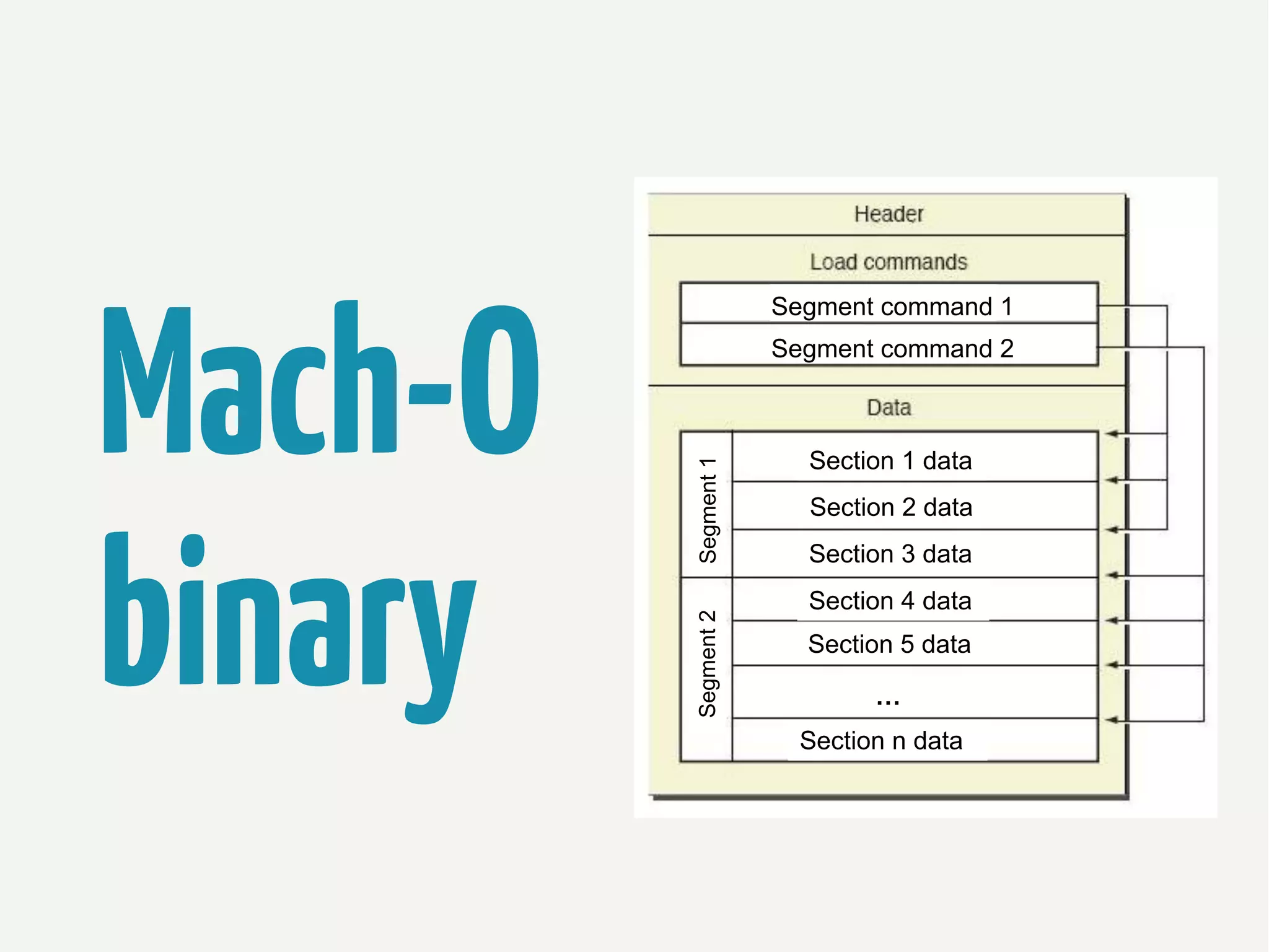 Mach-O binary

Header

Load commands

Segment command 1

Segment command 2

Data

Segment 1

Section 1 data

Section 2 data

Section 3 data

Segment 2

Section 4 data

Section 5 data

...

Section n data